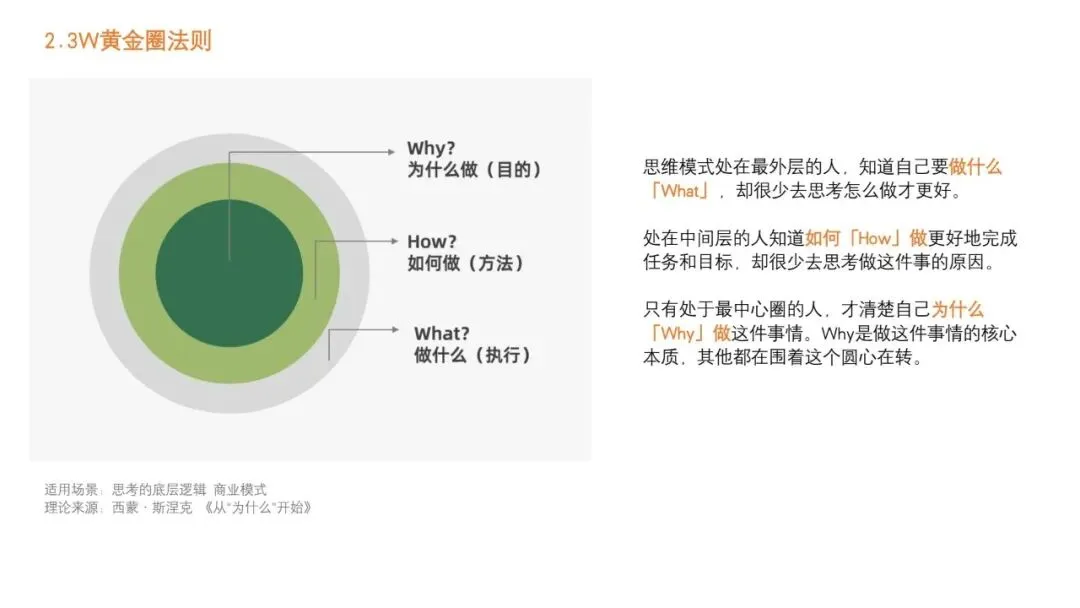 2.3W黄金圈法则

Why?
为什么做（目的）

How?
如何做（方法）

What?
做什么（执行）

思维模式处在最外层的人，知道自己要做什么「What」，却很少去思考怎么做才更好。

处在中间层的人知道如何「How」做更好地完成任务和目标，却很少去思考做这件事的原因。

只有处于最中心圈的人，才清楚自己为什么「Why」做这件事情。Why是做这件事情的核心本质，其他都在围着这个圆心在转。

适用场景：思考的底层逻辑 商业模式
理论来源：西蒙·斯涅克 《从"为什么"开始》